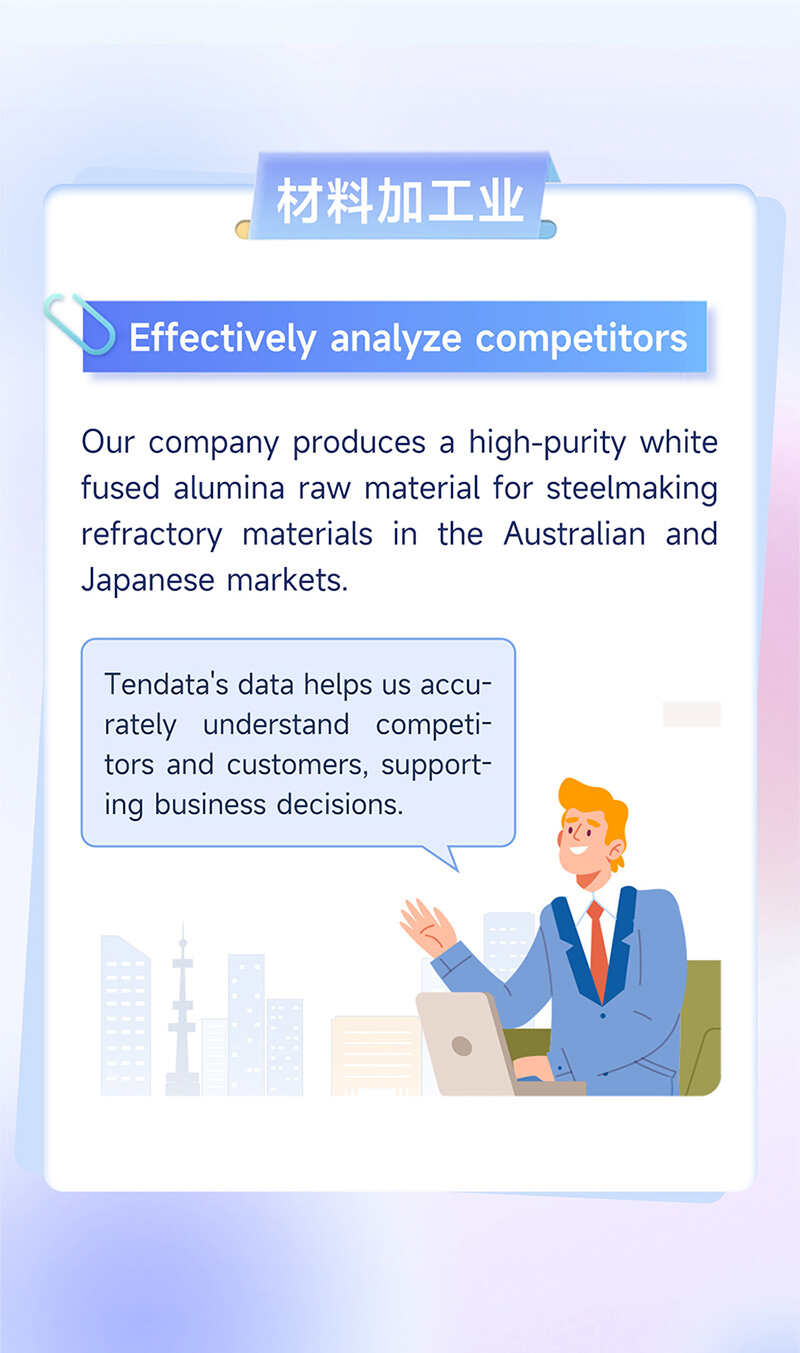 材料加工业

Effectively analyze competitors

Our company produces a high-purity white fused alumina raw material for steelmaking refractory materials in the Australian and Japanese markets.

Tendata's data helps us accurately understand competitors and customers, supporting business decisions.